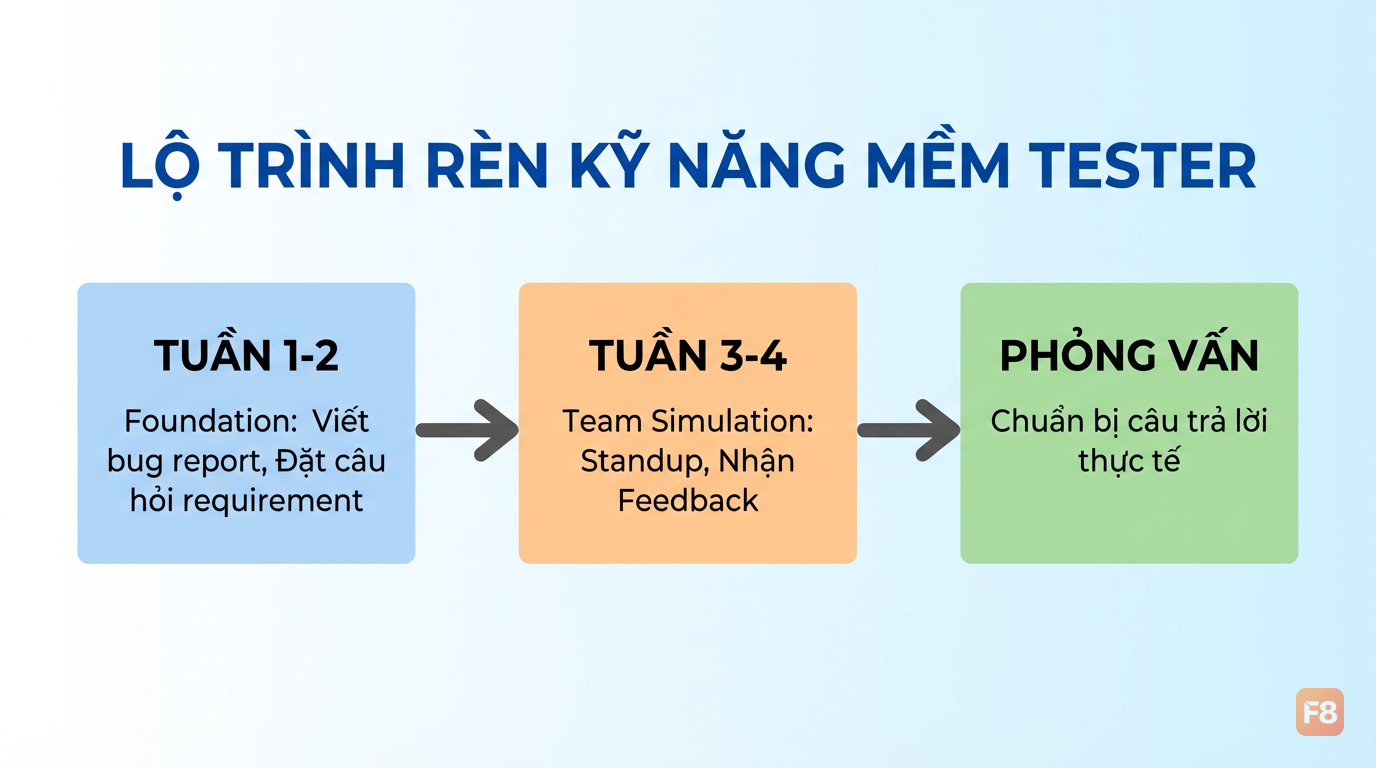 LỘ TRÌNH RÈN KỸ NĂNG MỀM TESTER

TUẦN 1-2

Foundation: Viết bug report, Đặt câu hỏi requirement

TUẦN 3-4

Team Simulation: Standup, Nhận Feedback

PHỎNG VẤN

Chuẩn bị câu trả lời thực tế

F8